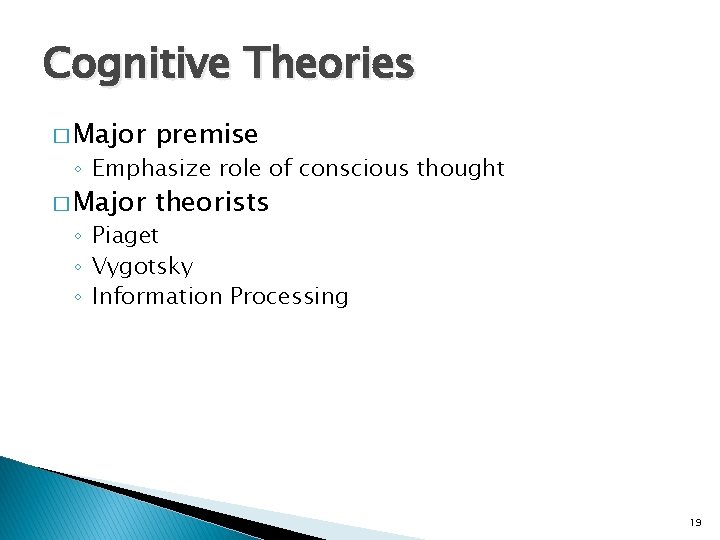 Cognitive Theories

□ Major premise
◦ Emphasize role of conscious thought

□ Major theorists
◦ Piaget
◦ Vygotsky
◦ Information Processing

19